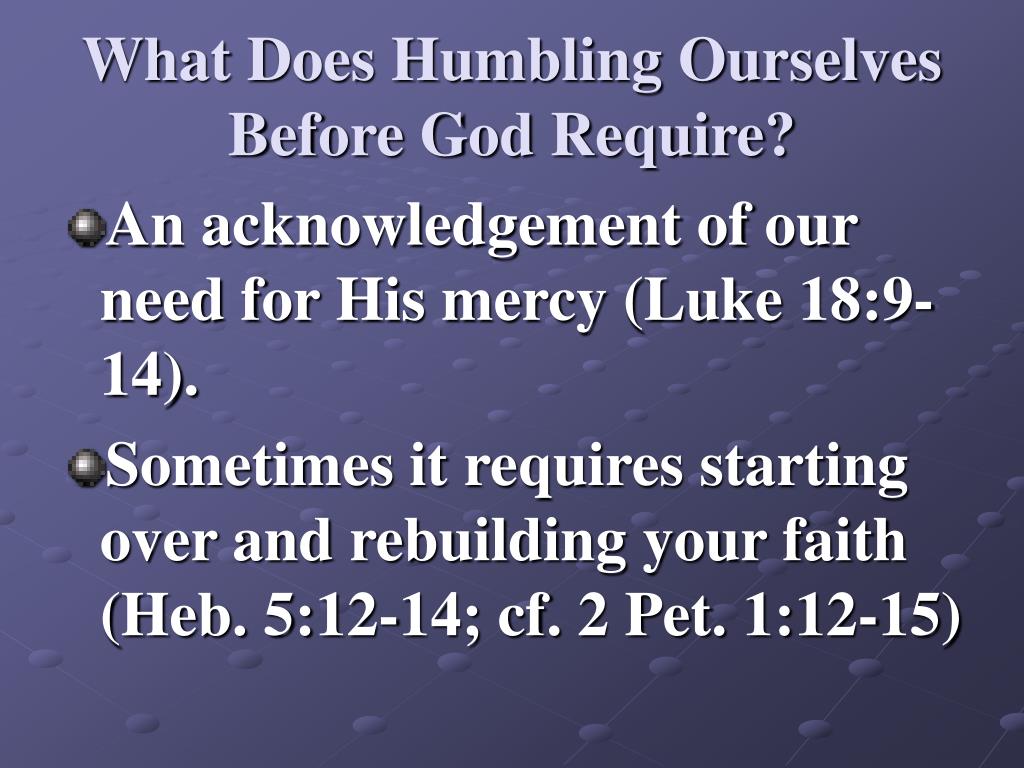 What Does Humbling Ourselves Before God Require?

An acknowledgement of our need for His mercy (Luke 18:9-14).

Sometimes it requires starting over and rebuilding your faith (Heb. 5:12-14; cf. 2 Pet. 1:12-15)